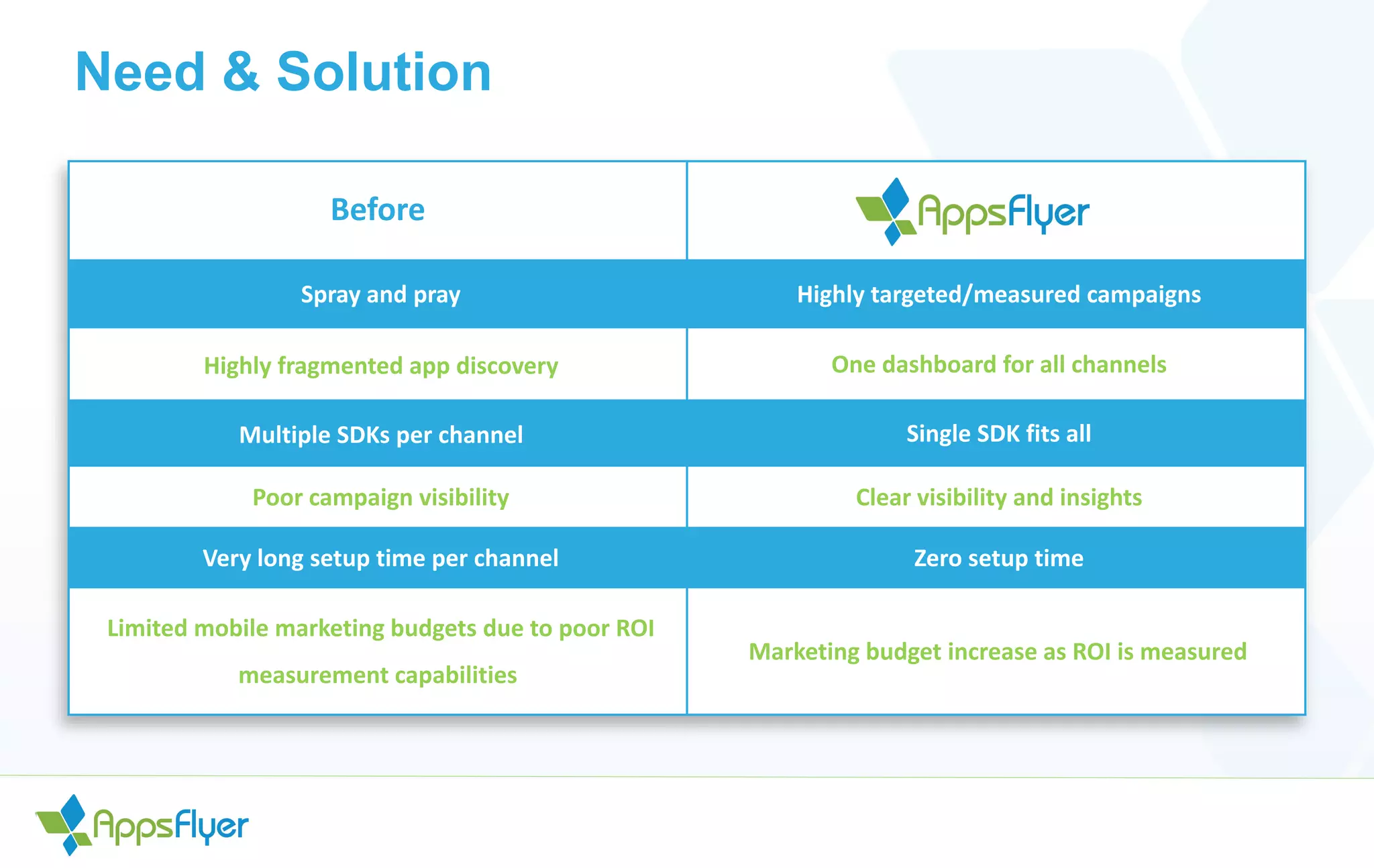 Need & Solution

| Before | AppsFlyer |
|---|---|
| Spray and pray | Highly targeted/measured campaigns |
| Highly fragmented app discovery | One dashboard for all channels |
| Multiple SDKs per channel | Single SDK fits all |
| Poor campaign visibility | Clear visibility and insights |
| Very long setup time per channel | Zero setup time |
| Limited mobile marketing budgets due to poor ROI measurement capabilities | Marketing budget increase as ROI is measured |

AppsFlyer